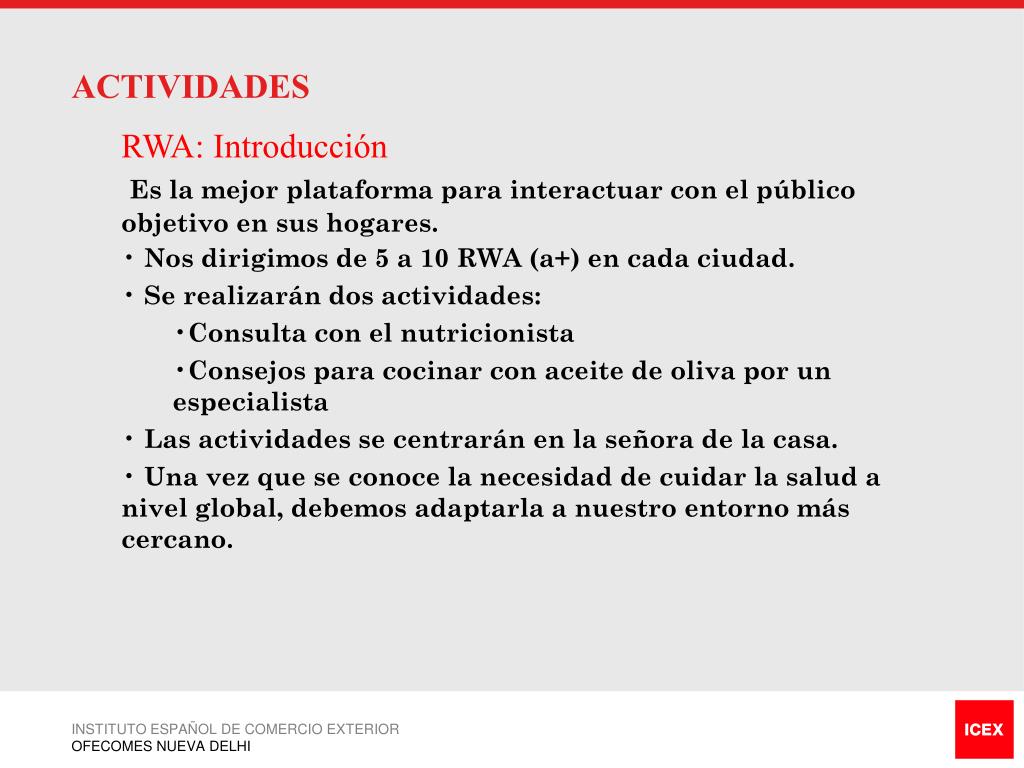 ACTIVIDADES

RWA: Introducción

Es la mejor plataforma para interactuar con el público objetivo en sus hogares.

• Nos dirigimos de 5 a 10 RWA (a+) en cada ciudad.

• Se realizarán dos actividades:

•Consulta con el nutricionista

•Consejos para cocinar con aceite de oliva por un especialista

• Las actividades se centrarán en la señora de la casa.

• Una vez que se conoce la necesidad de cuidar la salud a nivel global, debemos adaptarla a nuestro entorno más cercano.

INSTITUTO ESPAÑOL DE COMERCIO EXTERIOR
OFECOMES NUEVA DELHI

ICEX